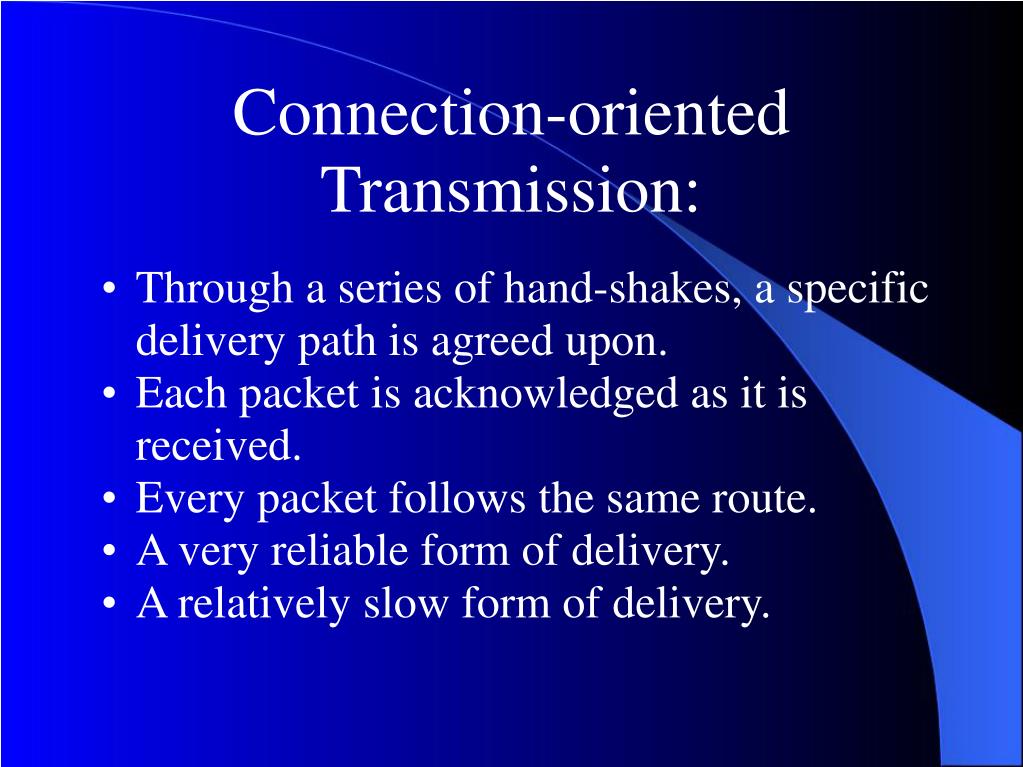 Connection-oriented Transmission:

• Through a series of hand-shakes, a specific delivery path is agreed upon.
• Each packet is acknowledged as it is received.
• Every packet follows the same route.
• A very reliable form of delivery.
• A relatively slow form of delivery.